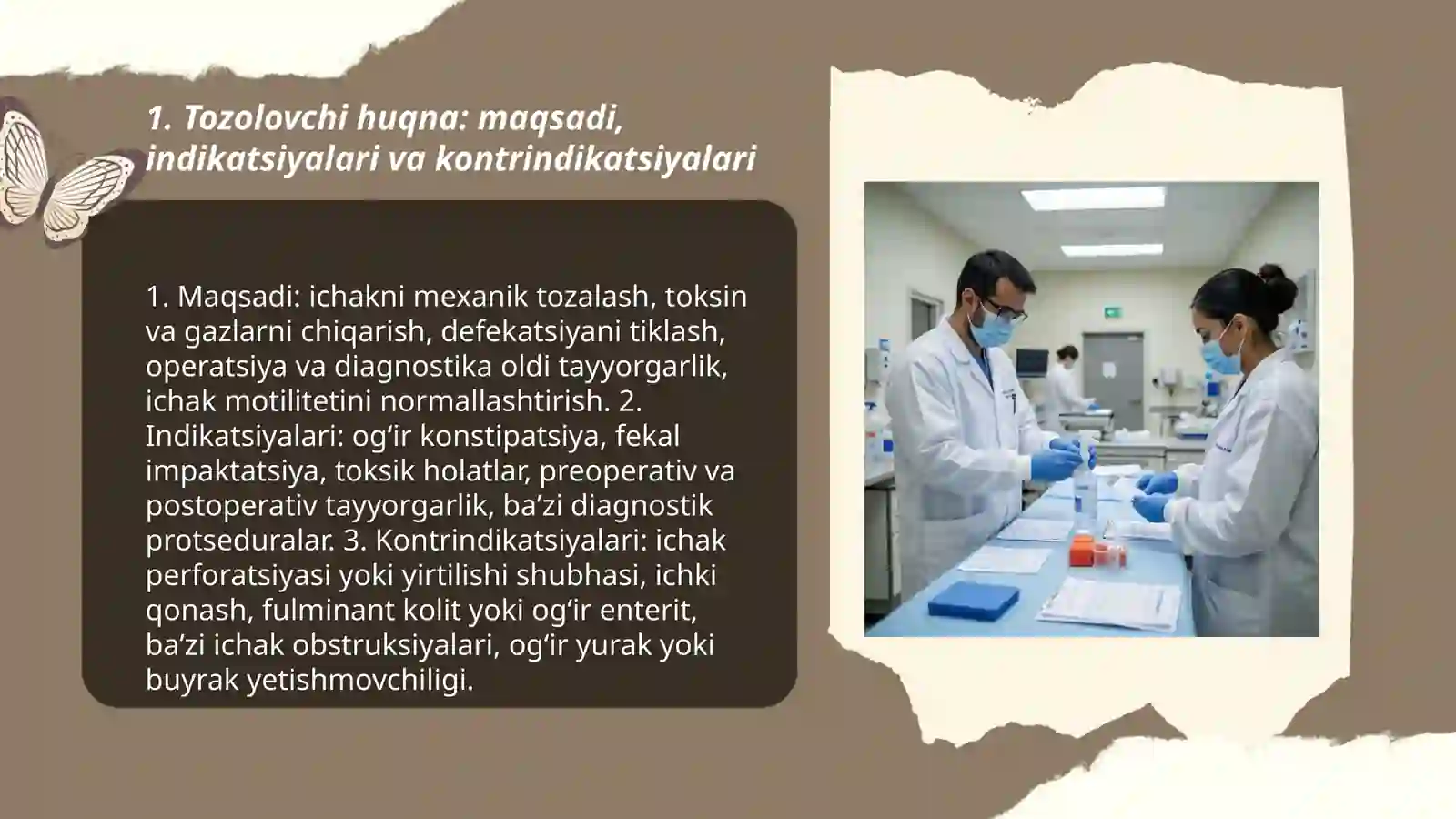 1. Tozolovchi huqna: maqsadi, indikatsiyalari va kontrindikatsiyalari

1. Maqsadi: ichakni mexanik tozalash, toksin va gazlarni chiqarish, defekatsiyani tiklash, operatsiya va diagnostika oldi tayyorgarlik, ichak motilitetini normallashtirish. 2. Indikatsiyalari: og‘ir konstipatsiya, fekal impaktatsiya, toksik holatlar, preoperativ va postoperativ tayyorgarlik, ba’zi diagnostik protseduralar. 3. Kontrindikatsiyalari: ichak perforatsiyasi yoki yirtilishi shubhasi, ichki qonash, fulminant kolit yoki og‘ir enterit, ba’zi ichak obstruksiyalari, og‘ir yurak yoki buyrak yetishmovchiligi.